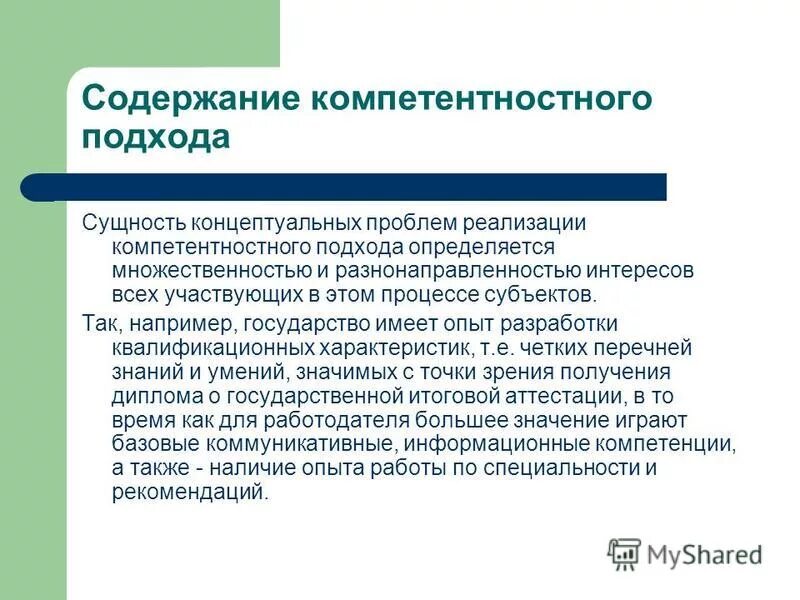 Содержание компетентностного подхода

Сущность концептуальных проблем реализации компетентностного подхода определяется множественностью и разнонаправленностью интересов всех участвующих в этом процессе субъектов.

Так, например, государство имеет опыт разработки квалификационных характеристик, т.е. четких перечней знаний и умений, значимых с точки зрения получения диплома о государственной итоговой аттестации, в то время как для работодателя большее значение играют базовые коммуникативные, информационные компетенции, а также - наличие опыта работы по специальности и рекомендаций.

MyShared